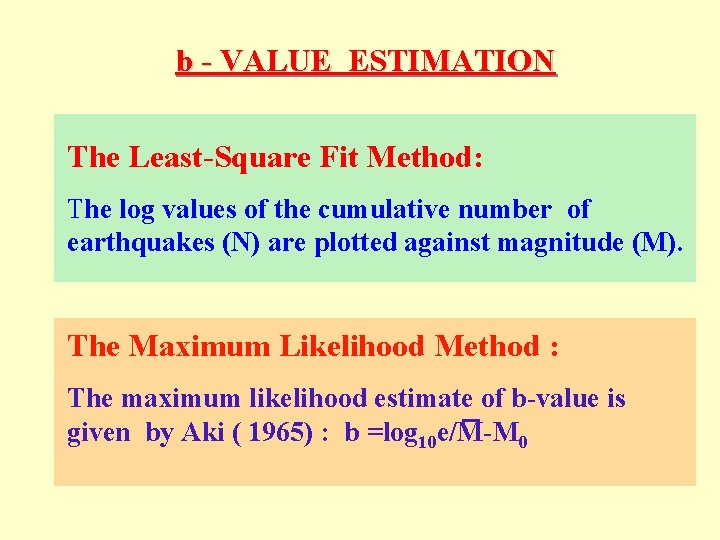 b - VALUE ESTIMATION

The Least-Square Fit Method:

The log values of the cumulative number of earthquakes (N) are plotted against magnitude (M).

The Maximum Likelihood Method :

The maximum likelihood estimate of b-value is given by Aki ( 1965) : $b = \log_{10}e/\overline{M}-M_0$